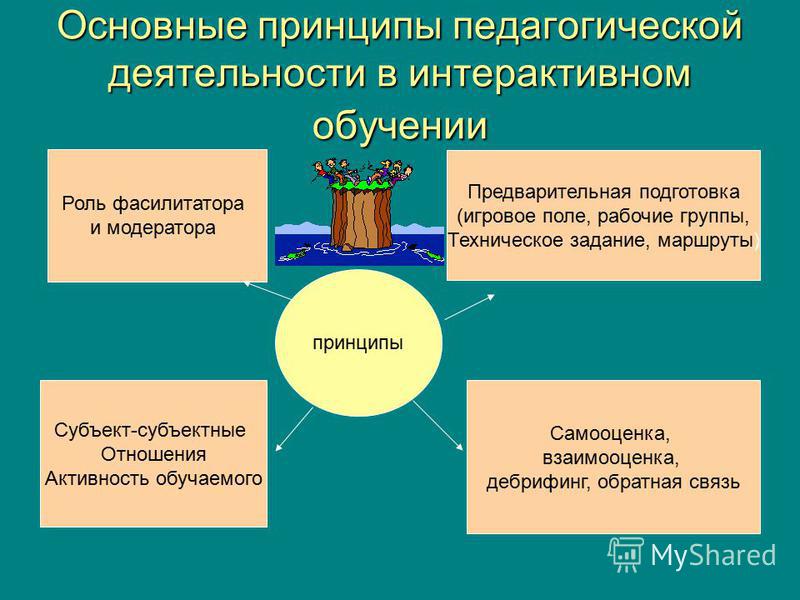 Основные принципы педагогической деятельности в интерактивном обучении

Роль фасилитатора и модератора

Предварительная подготовка (игровое поле, рабочие группы, Техническое задание, маршруты)

принципы

Субъект-субъектные Отношения Активность обучаемого

Самооценка, взаимооценка, дебрифинг, обратная связь

MyShared